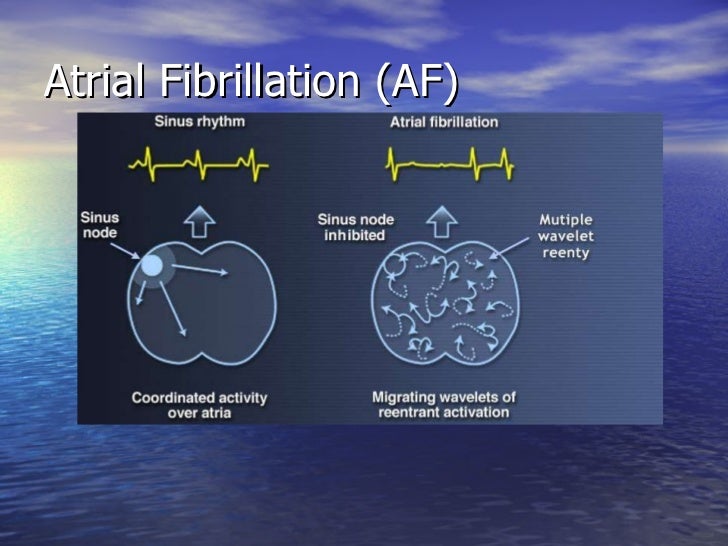 Atrial Fibrillation (AF)

Sinus rhythm

Sinus node

Coordinated activity over atria

Atrial fibrillation

Sinus node inhibited

Mutiple wavelet reenty

Migrating wavelets of reentrant activation